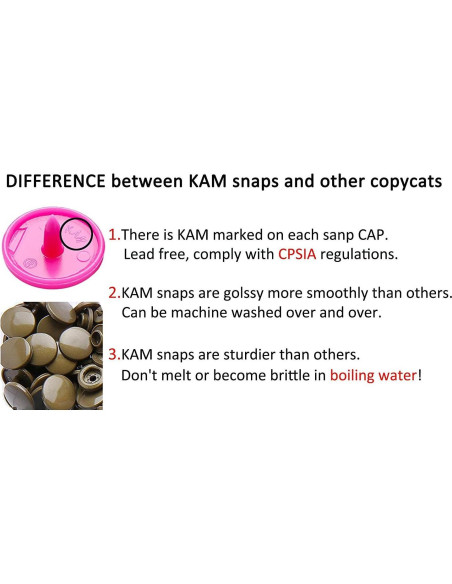 DIFFERENCE between KAM snaps and other copycats

KAM

1.There is KAM marked on each sanp CAP. Lead free, comply with CPSIA regulations.

2.KAM snaps are golssy more smoothly than others. Can be machine washed over and over.

3.KAM snaps are sturdier than others. Don't melt or become brittle in boiling water!